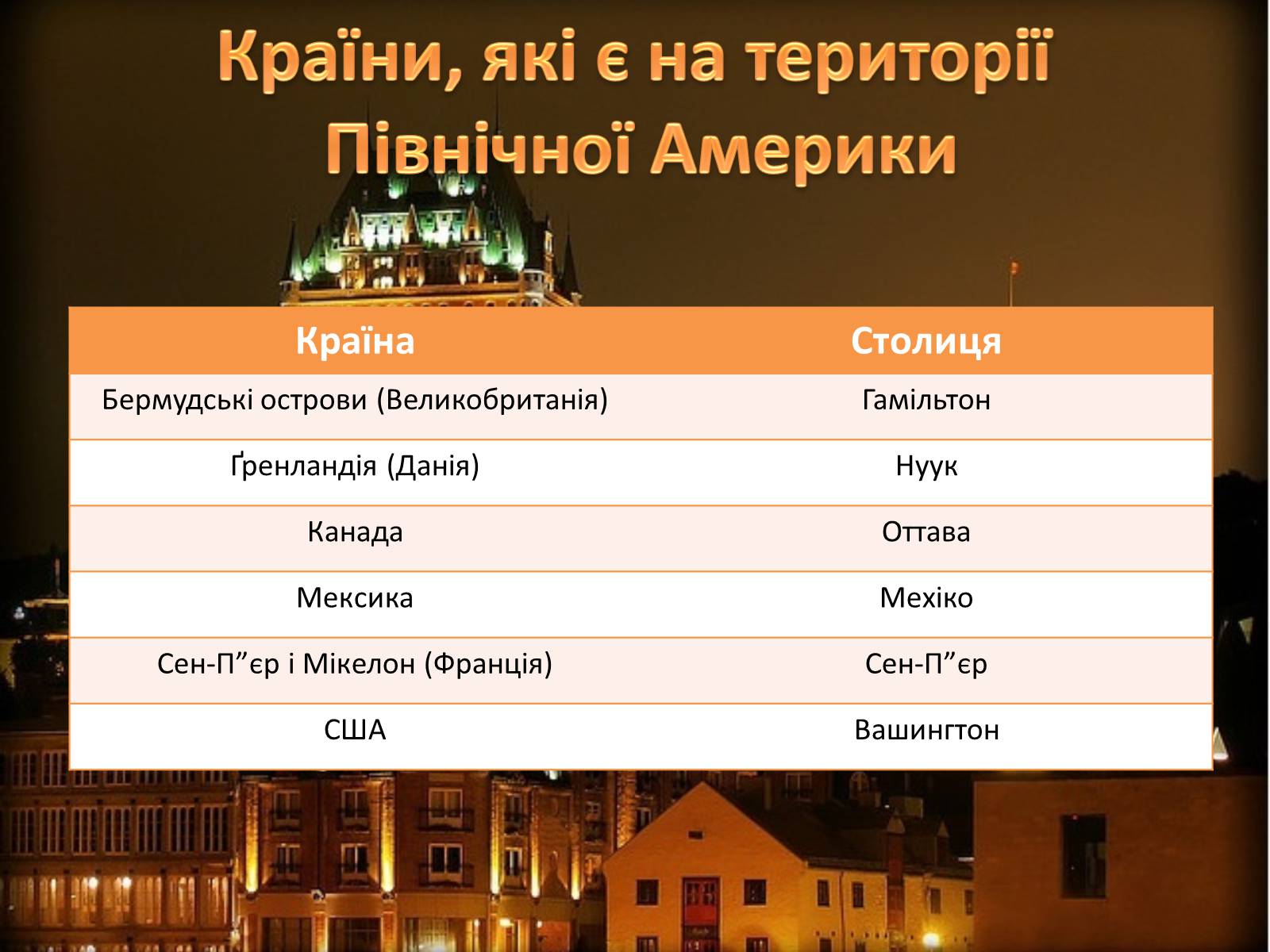 Країни, які є на території Північної Америки

| Країна | Столиця |
|---|---|
| Бермудські острови (Великобританія) | Гамільтон |
| Ґренландія (Данія) | Нуук |
| Канада | Оттава |
| Мексика | Мехіко |
| Сен-П”єр і Мікелон (Франція) | Сен-П”єр |
| США | Вашингтон |